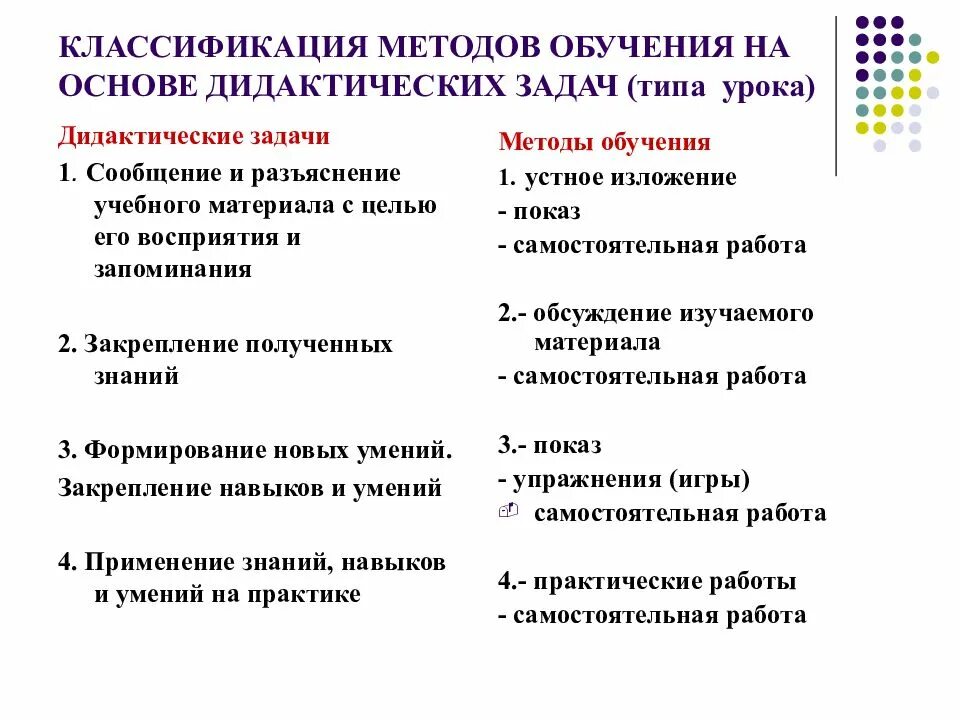 КЛАССИФИКАЦИЯ МЕТОДОВ ОБУЧЕНИЯ НА ОСНОВЕ ДИДАКТИЧЕСКИХ ЗАДАЧ (типа урока)

Дидактические задачи

1. Сообщение и разъяснение учебного материала с целью его восприятия и запоминания

2. Закрепление полученных знаний

3. Формирование новых умений.

Закрепление навыков и умений

4. Применение знаний, навыков и умений на практике

Методы обучения

1. устное изложение

- показ

- самостоятельная работа

2.- обсуждение изучаемого материала

- самостоятельная работа

3.- показ

- упражнения (игры)

самостоятельная работа

4.- практические работы

- самостоятельная работа